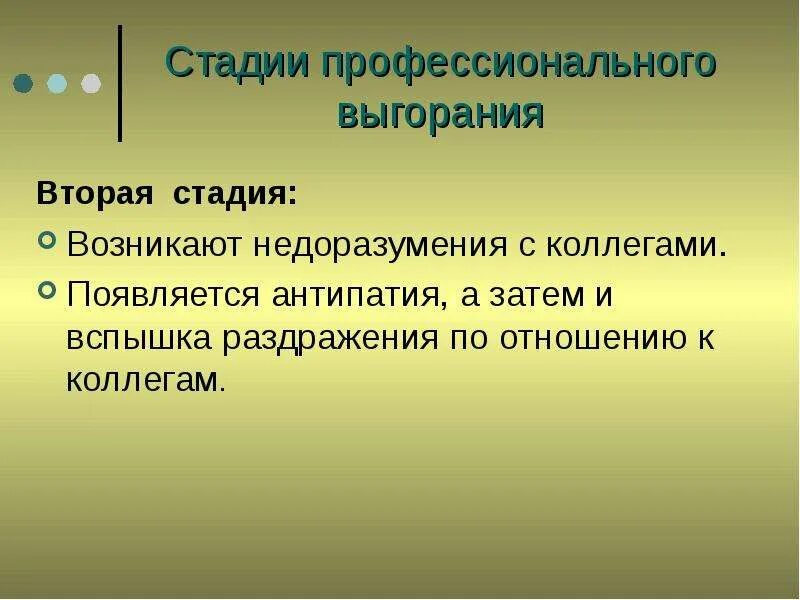 Стадии профессионального выгорания

Вторая стадия:

Возникают недоразумения с коллегами.

Появляется антипатия, а затем и вспышка раздражения по отношению к коллегам.